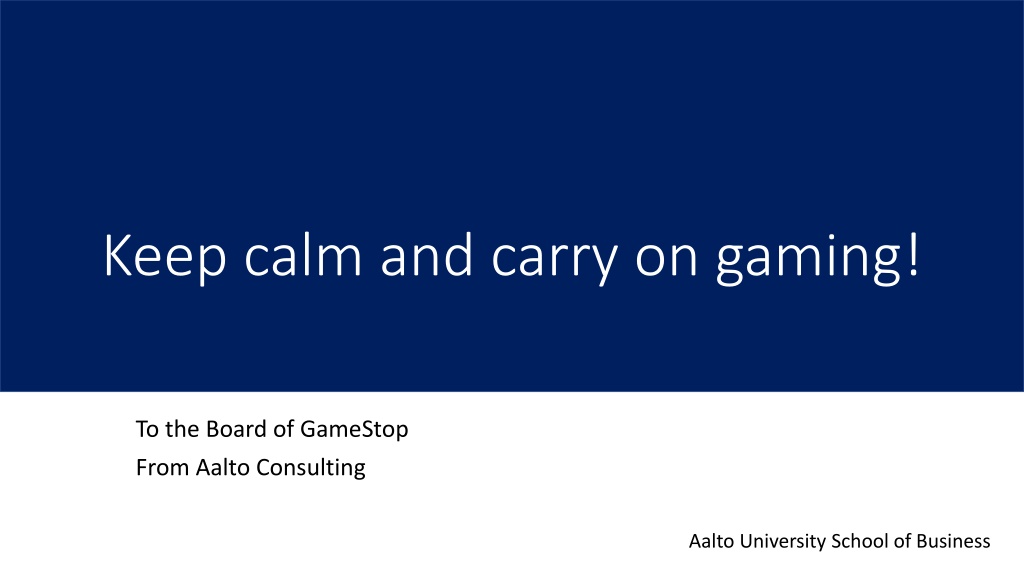 Keep calm and carry on gaming!

To the Board of GameStop
From Aalto Consulting

Aalto University School of Business